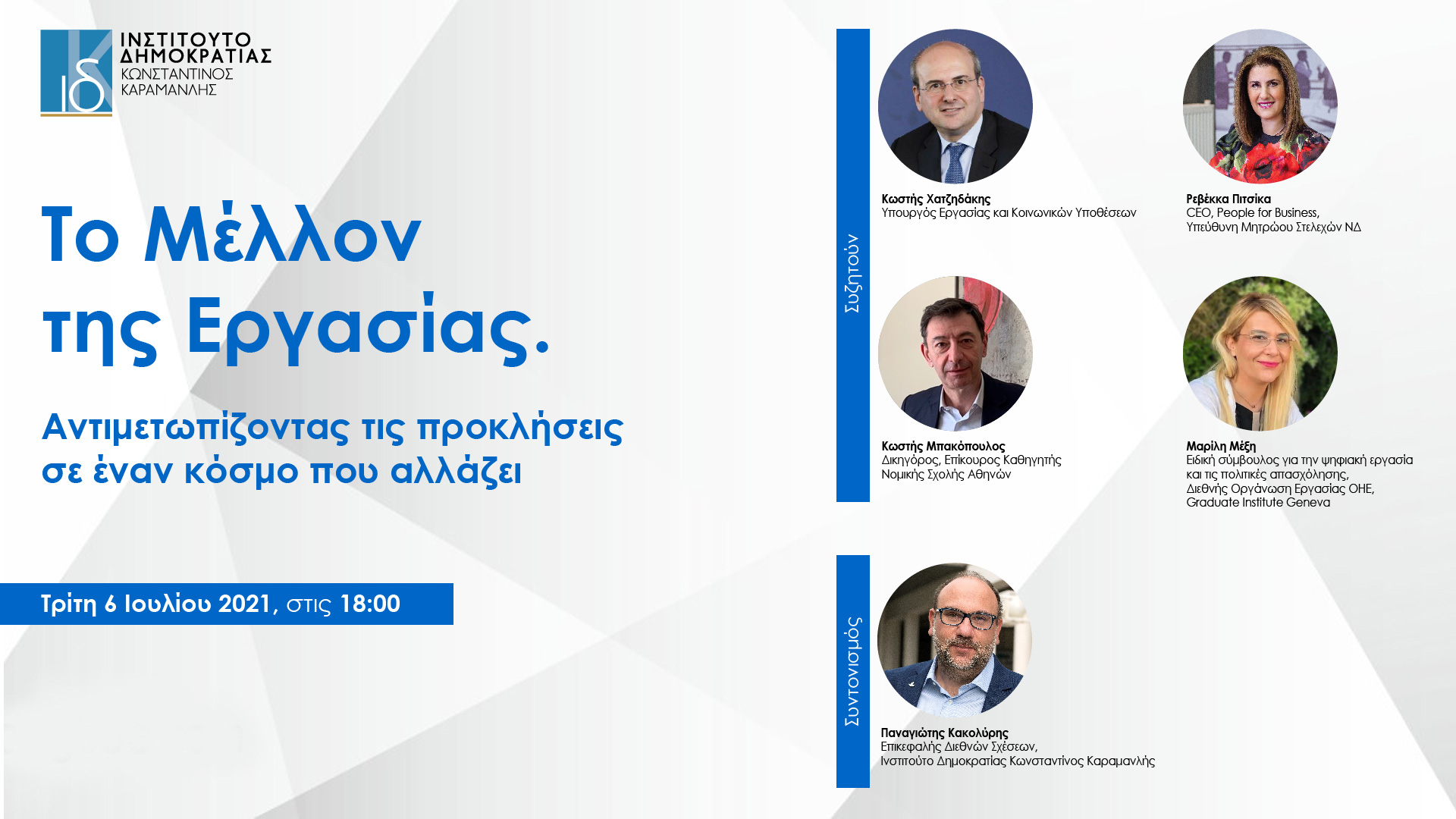 ΙΝΣΤΙΤΟΥΤΟ ΔΗΜΟΚΡΑΤΙΑΣ
ΚΩΝΣΤΑΝΤΙΝΟΣ ΚΑΡΑΜΑΝΛΗΣ

Το Μέλλον της Εργασίας.

Αντιμετωπίζοντας τις προκλήσεις σε έναν κόσμο που αλλάζει

Τρίτη 6 Ιουλίου 2021, στις 18:00

Συζητούν

Κωστής Χατζηδάκης
Υπουργός Εργασίας και Κοινωνικών Υποθέσεων

Ρεβέκκα Πιτσίκα
CEO, People for Business,
Υπεύθυνη Μητρώου Στελεχών ΝΔ

Κωστής Μπακόπουλος
Δικηγόρος, Επίκουρος Καθηγητής
Νομικής Σχολής Αθηνών

Μαρίλη Μέξη
Ειδική σύμβουλος για την ψηφιακή εργασία και τις πολιτικές απασχόλησης,
Διεθνής Οργάνωση Εργασίας ΟΗΕ,
Graduate Institute Geneva

Συντονισμός

Παναγιώτης Κακολύρης
Επικεφαλής Διεθνών Σχέσεων,
Ινστιτούτο Δημοκρατίας Κωνσταντίνος Καραμανλής